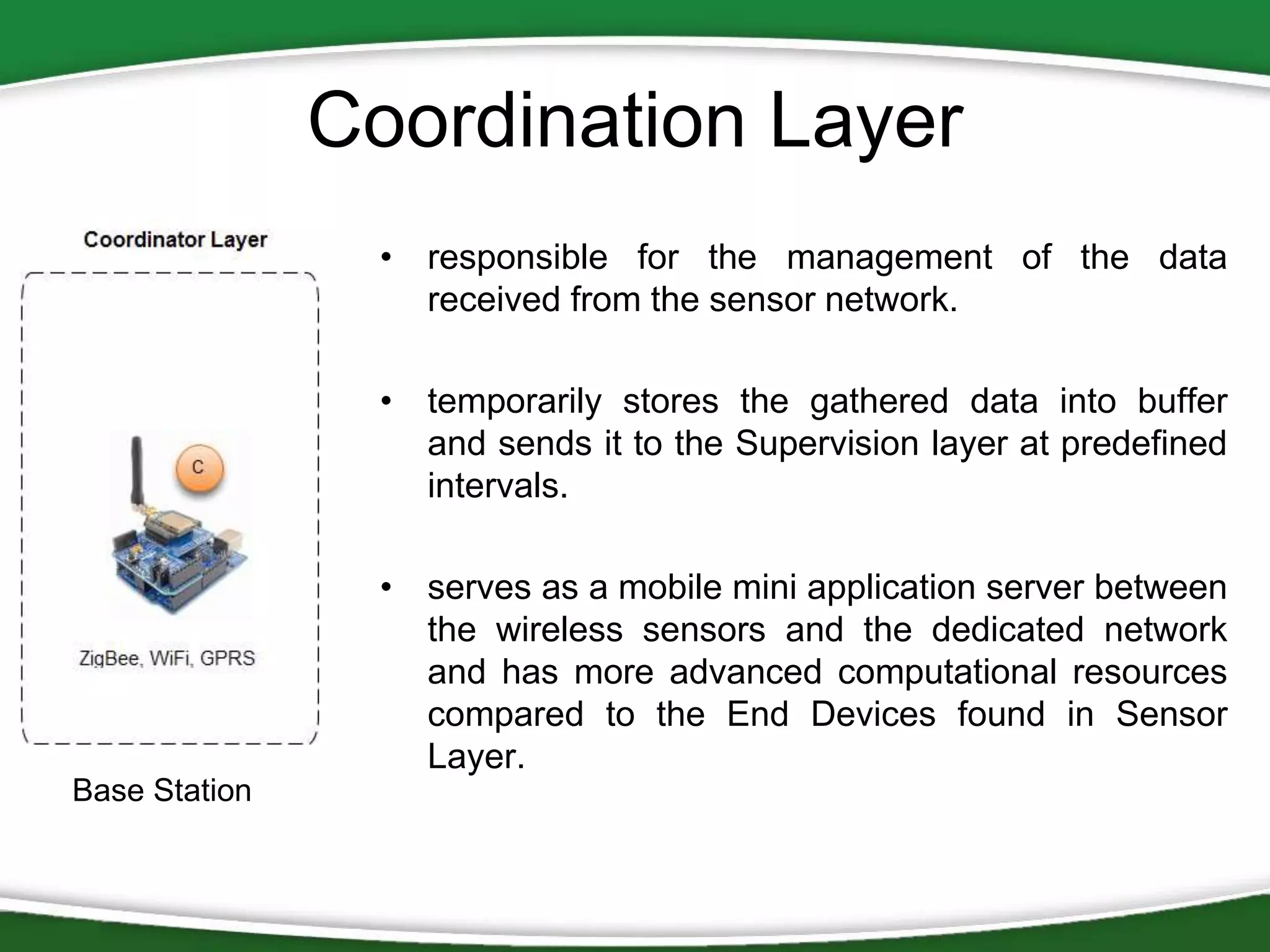 Coordination Layer

Coordinator Layer

C

ZigBee, WiFi, GPRS

Base Station

• responsible for the management of the data received from the sensor network.

• temporarily stores the gathered data into buffer and sends it to the Supervision layer at predefined intervals.

• serves as a mobile mini application server between the wireless sensors and the dedicated network and has more advanced computational resources compared to the End Devices found in Sensor Layer.